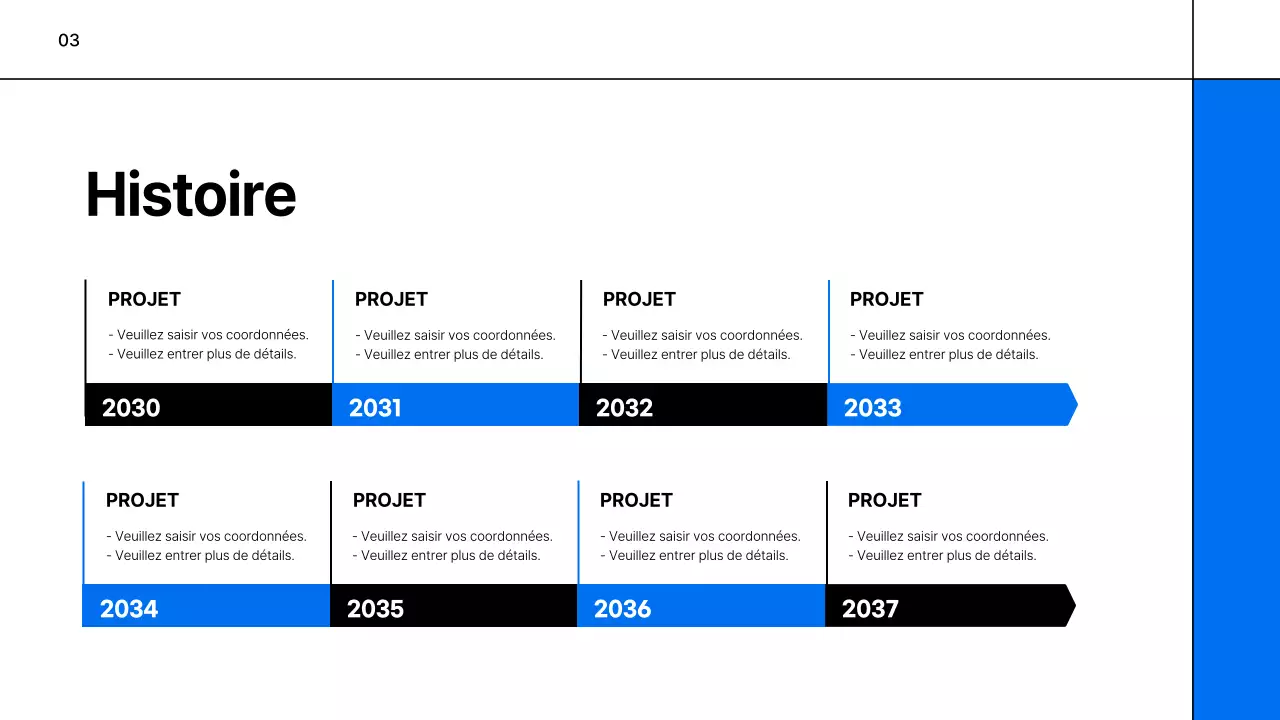 03

Histoire

PROJET
- Veuillez saisir vos coordonnées.
- Veuillez entrer plus de détails.
2030

PROJET
- Veuillez saisir vos coordonnées.
- Veuillez entrer plus de détails.
2031

PROJET
- Veuillez saisir vos coordonnées.
- Veuillez entrer plus de détails.
2032

PROJET
- Veuillez saisir vos coordonnées.
- Veuillez entrer plus de détails.
2033

PROJET
- Veuillez saisir vos coordonnées.
- Veuillez entrer plus de détails.
2034

PROJET
- Veuillez saisir vos coordonnées.
- Veuillez entrer plus de détails.
2035

PROJET
- Veuillez saisir vos coordonnées.
- Veuillez entrer plus de détails.
2036

PROJET
- Veuillez saisir vos coordonnées.
- Veuillez entrer plus de détails.
2037